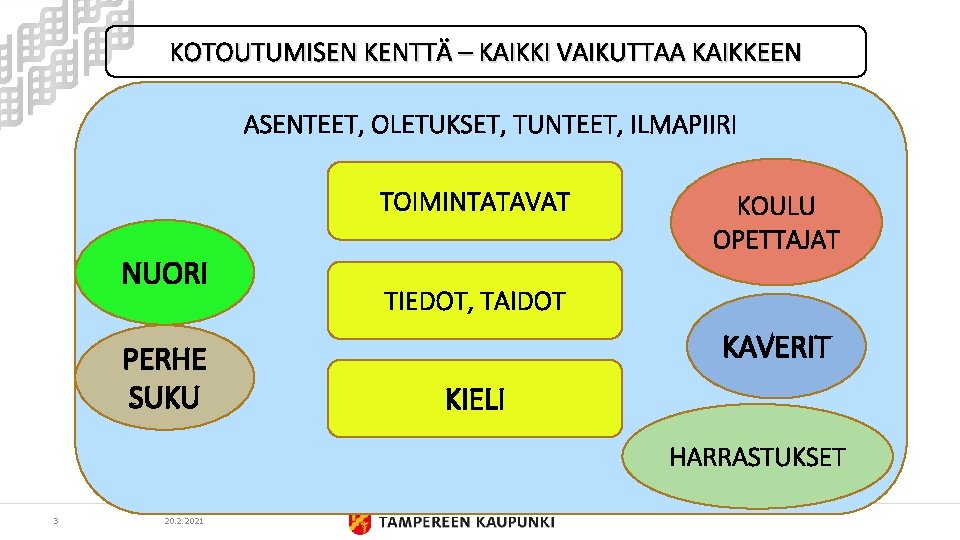 KOTOUTUMISEN KENTTÄ – KAIKKI VAIKUTTAA KAIKKEEN

ASENTEET, OLETUKSET, TUNTEET, ILMAPIIRI

NUORI

PERHE SUKU

TOIMINTATAVAT

TIEDOT, TAIDOT

KIELI

KOULU OPETTAJAT

KAVERIT

HARRASTUKSET

3

20.2.2021

TAMPEREEN KAUPUNKI